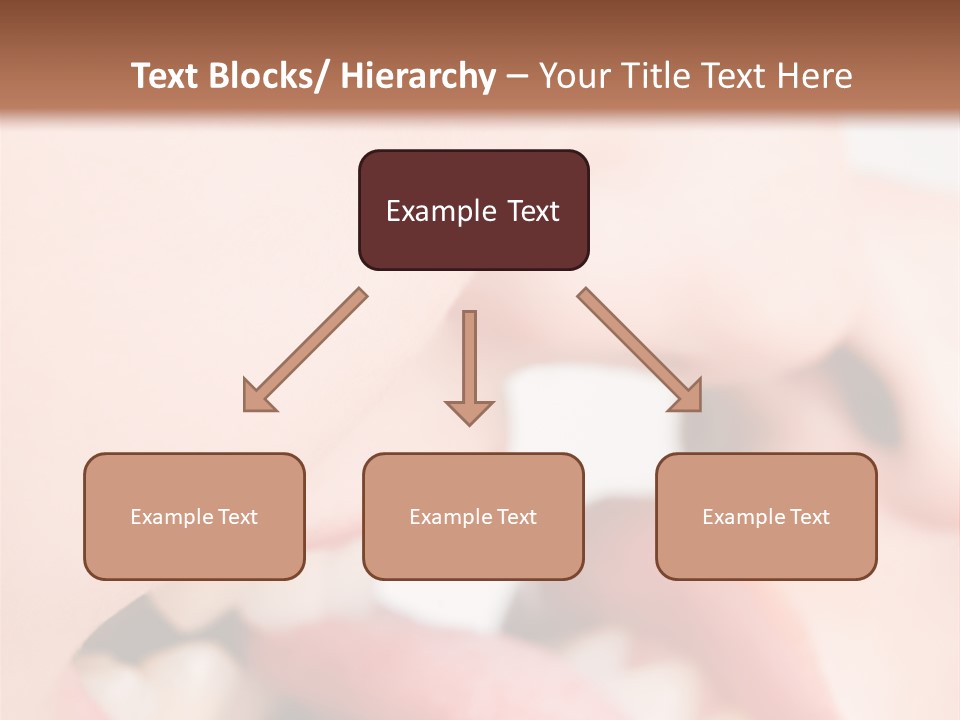 Text Blocks/ Hierarchy – Your Title Text Here

Example Text

Example Text

Example Text

Example Text